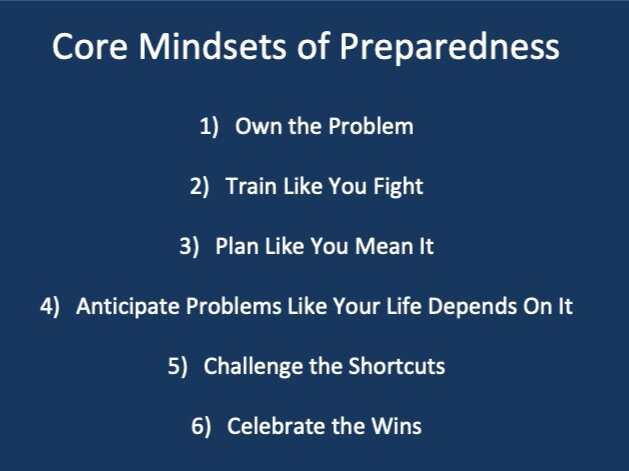 Core Mindsets of Preparedness

1) Own the Problem

2) Train Like You Fight

3) Plan Like You Mean It

4) Anticipate Problems Like Your Life Depends On It

5) Challenge the Shortcuts

6) Celebrate the Wins